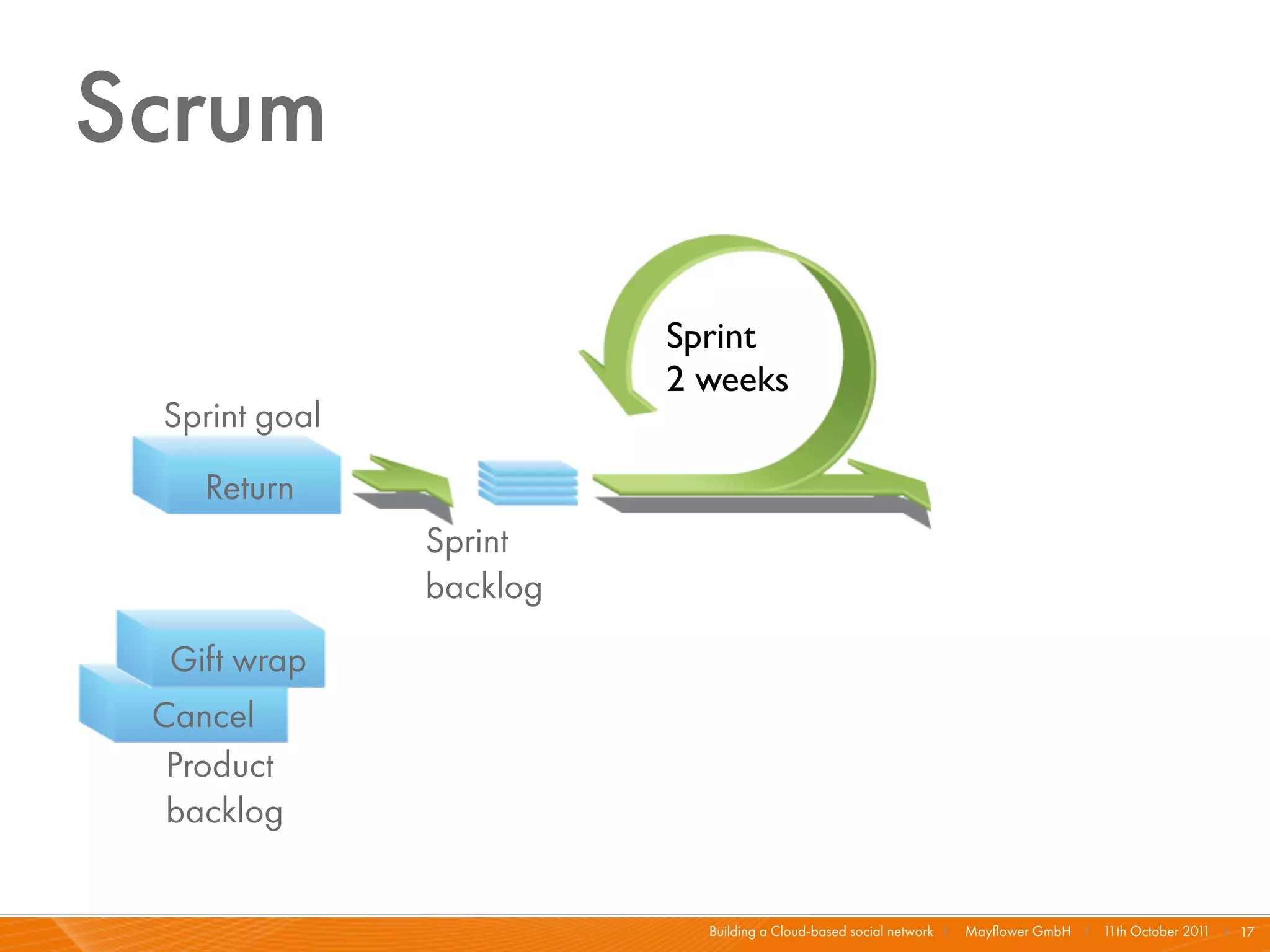 Scrum

Sprint 2 weeks

Sprint goal

Return

Sprint backlog

Gift wrap

Cancel

Product backlog

Building a Cloud-based social network | Mayflower GmbH | 11th October 2011 | 17